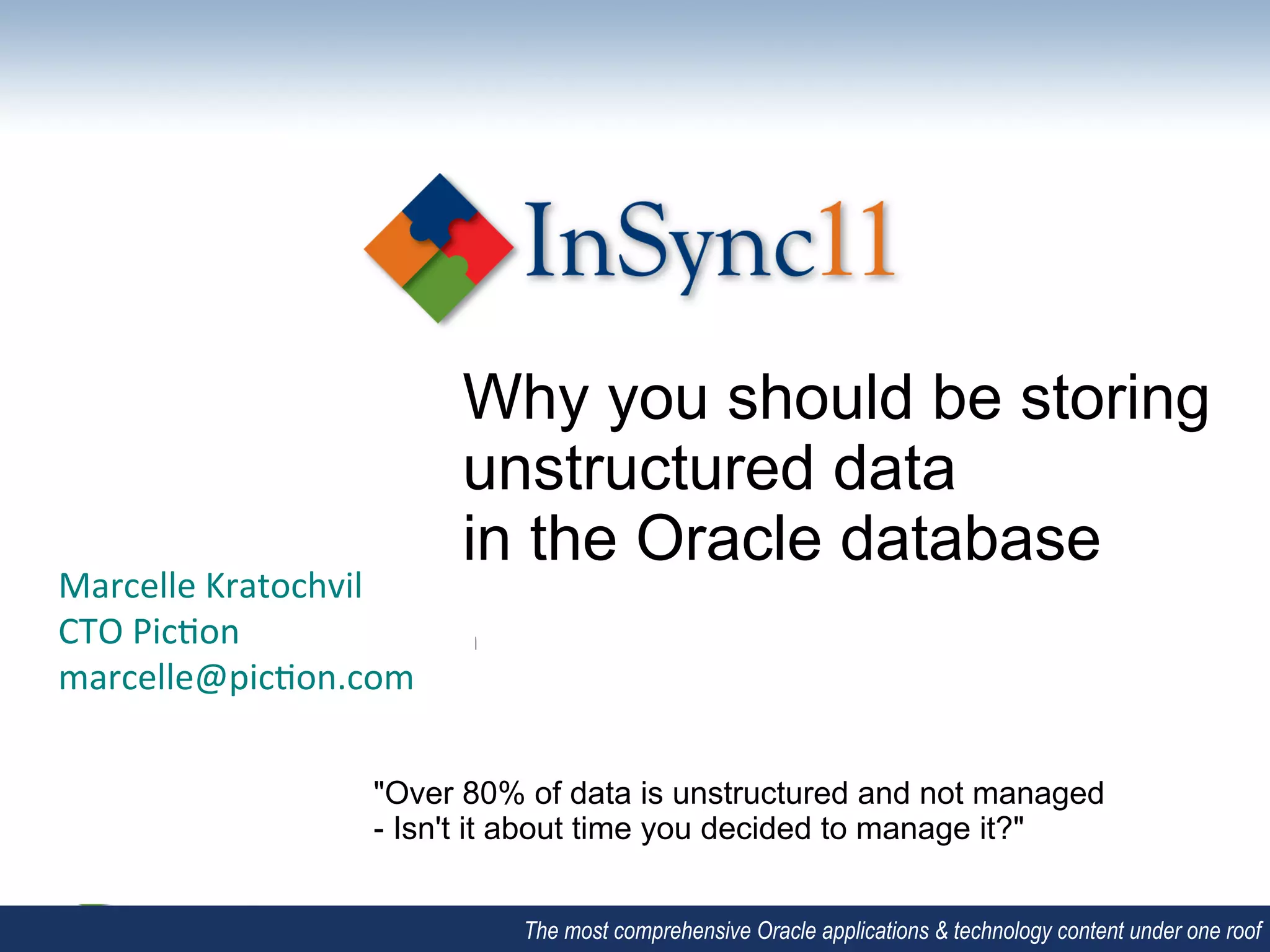 InSync11

Why you should be storing unstructured data in the Oracle database

Marcelle Kratochvil
CTO Piction
marcelle@piction.com

"Over 80% of data is unstructured and not managed - Isn't it about time you decided to manage it?"

The most comprehensive Oracle applications & technology content under one roof